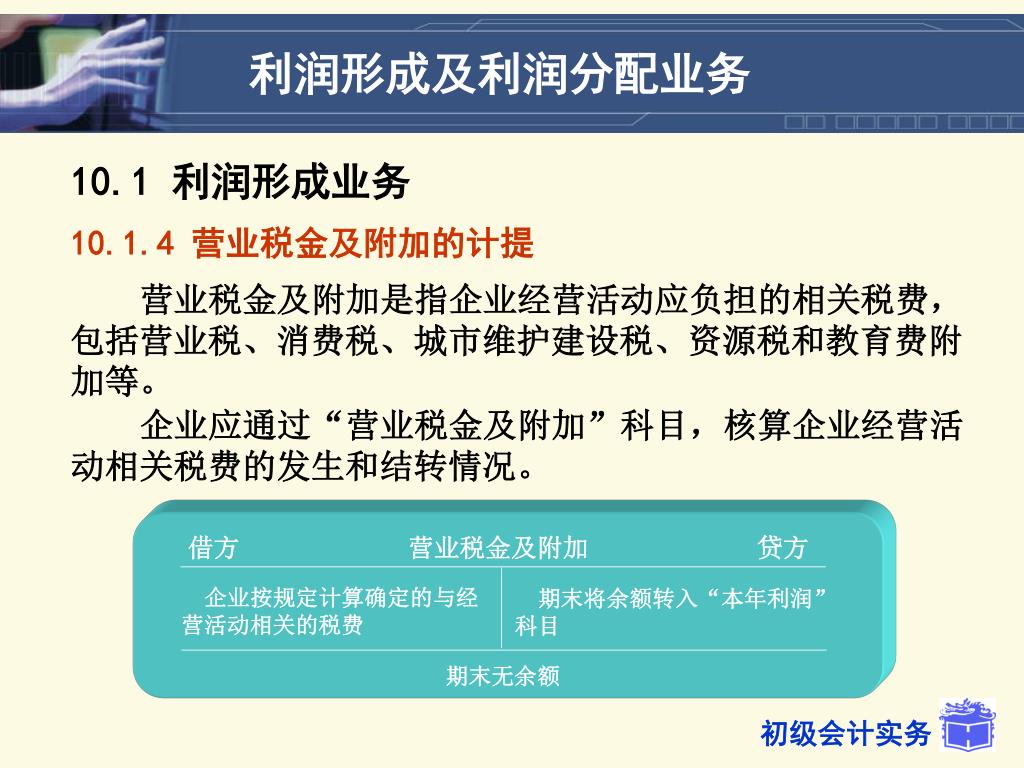 利润形成及利润分配业务

10.1 利润形成业务

10.1.4 营业税金及附加的计提

营业税金及附加是指企业经营活动应负担的相关税费，包括营业税、消费税、城市维护建设税、资源税和教育费附加等。

企业应通过“营业税金及附加”科目，核算企业经营活动相关税费的发生和结转情况。

借方　　营业税金及附加　　贷方

| 企业按规定计算确定的与经营活动相关的税费 | 期末将余额转入“本年利润”科目 |
|---|---|

期末无余额

初级会计实务